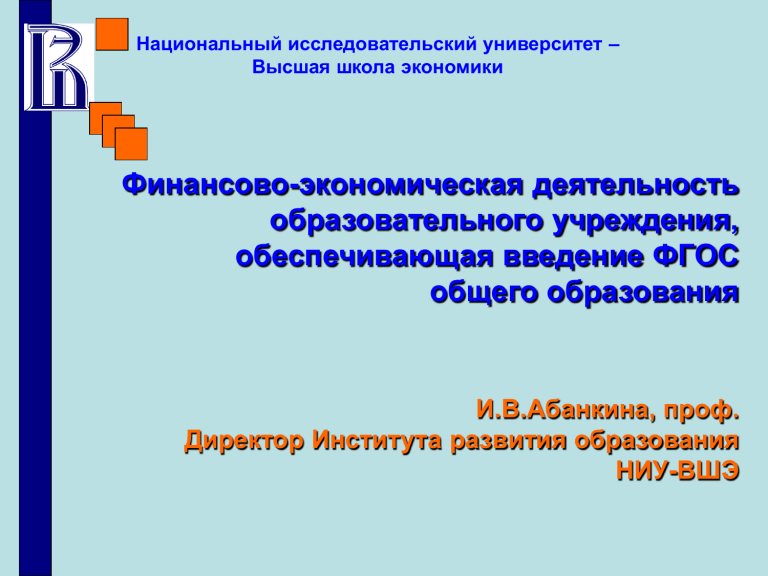 Национальный исследовательский университет –
Высшая школа экономики

Финансово-экономическая деятельность образовательного учреждения, обеспечивающая введение ФГОС общего образования

И.В.Абанкина, проф.
Директор Института развития образования
НИУ-ВШЭ